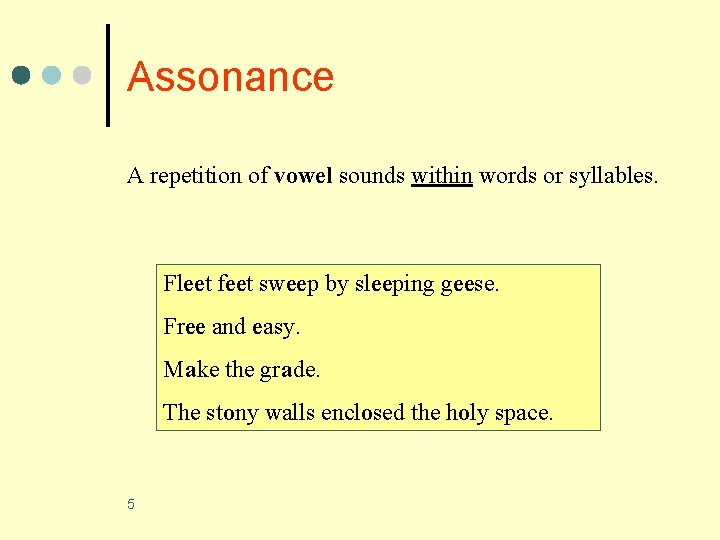 Assonance

A repetition of vowel sounds within words or syllables.

Fleet feet sweep by sleeping geese.

Free and easy.

Make the grade.

The stony walls enclosed the holy space.

5